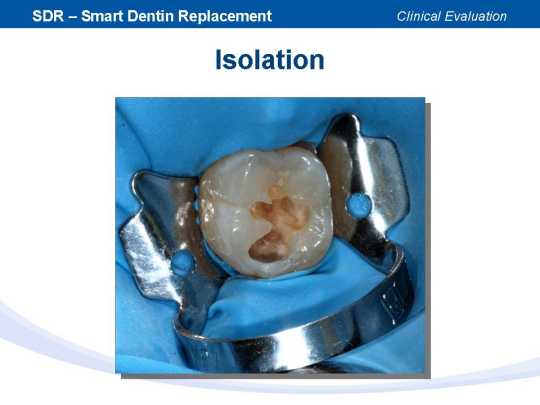 SDR – Smart Dentin Replacement

Clinical Evaluation

Isolation